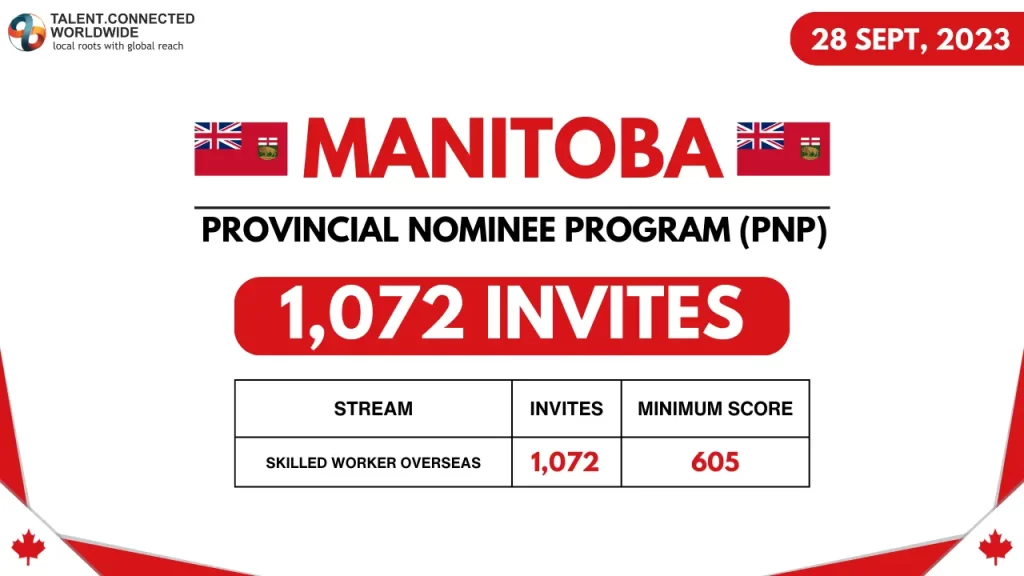 TALENT.CONNECTED WORLDWIDE
local roots with global reach

28 SEPT, 2023

MANITOBA

PROVINCIAL NOMINEE PROGRAM (PNP)

1,072 INVITES

| STREAM | INVITES | MINIMUM SCORE |
|---|---|---|
| SKILLED WORKER OVERSEAS | 1,072 | 605 |